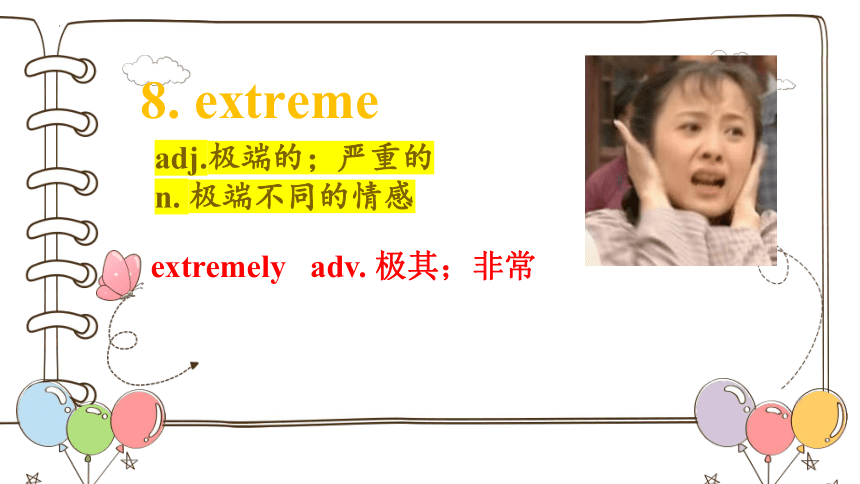 8. extreme

adj.极端的；严重的
n. 极端不同的情感

extremely adv. 极其；非常